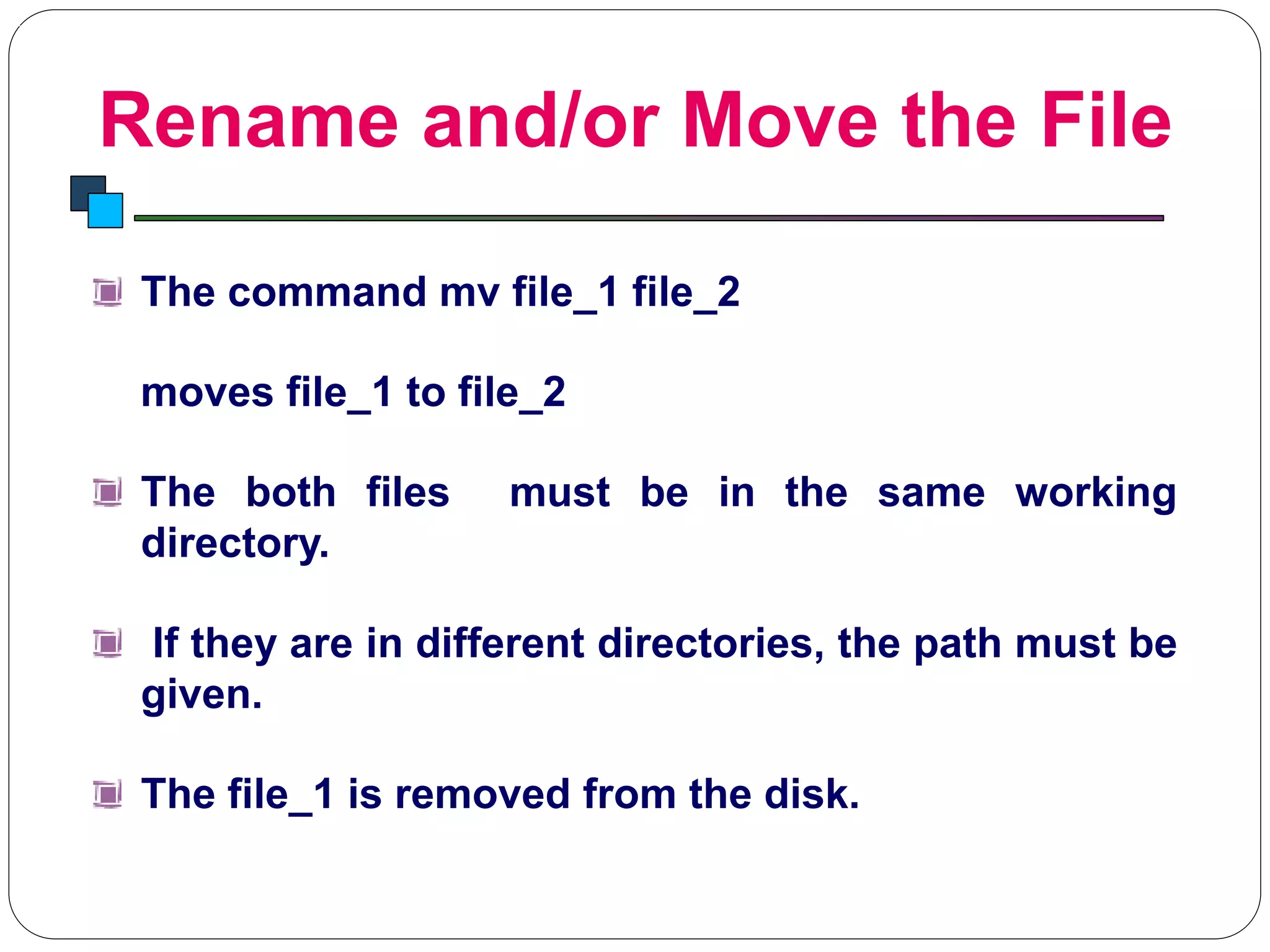 Rename and/or Move the File

The command mv file_1 file_2

moves file_1 to file_2

The both files must be in the same working directory.

If they are in different directories, the path must be given.

The file_1 is removed from the disk.